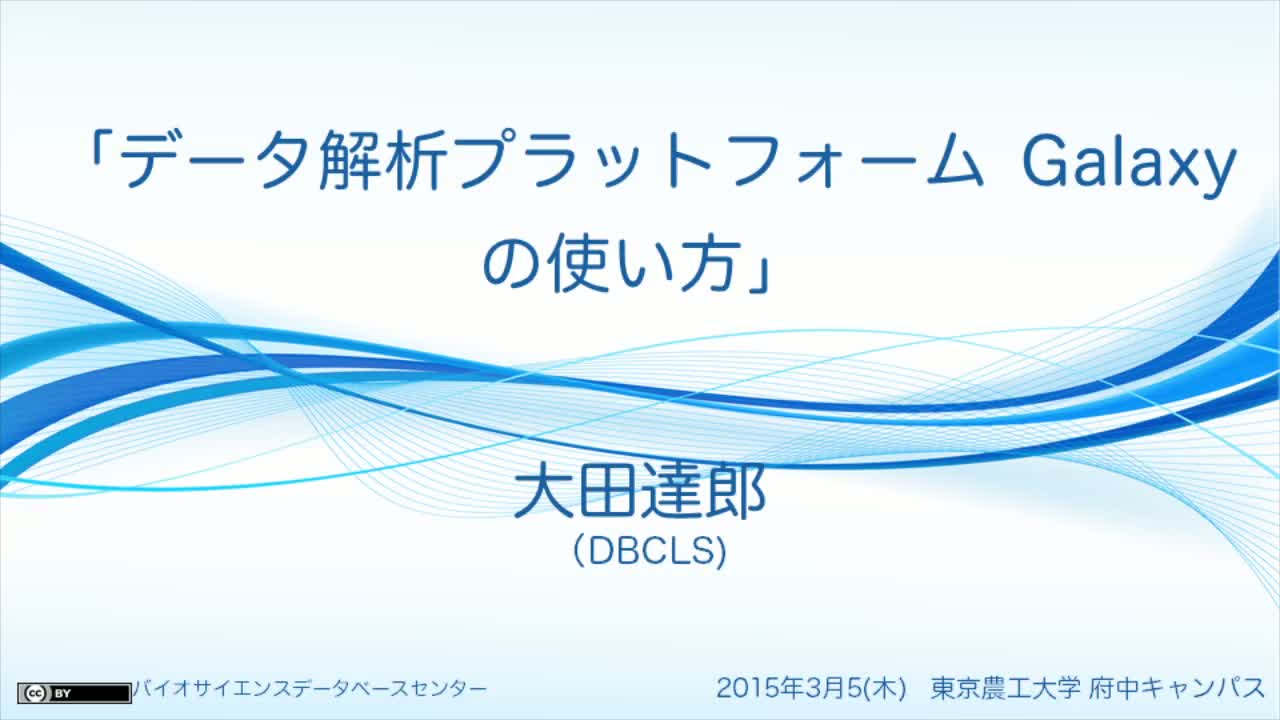 「データ解析プラットフォーム Galaxy の使い方」

大田達郎
(DBCLS)

cc BY

バイオサイエンスデータベースセンター

2015年3月5(木) 東京農工大学 府中キャンパス